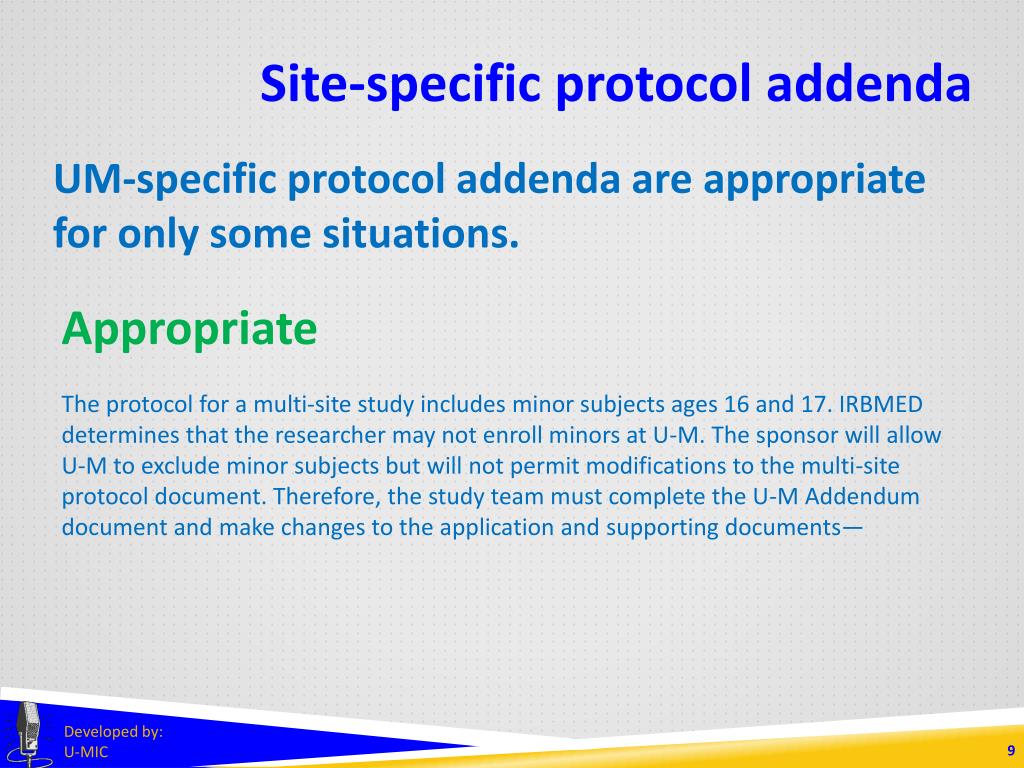 Site-specific protocol addenda

UM-specific protocol addenda are appropriate for only some situations.

Appropriate

The protocol for a multi-site study includes minor subjects ages 16 and 17. IRBMED determines that the researcher may not enroll minors at U-M. The sponsor will allow U-M to exclude minor subjects but will not permit modifications to the multi-site protocol document. Therefore, the study team must complete the U-M Addendum document and make changes to the application and supporting documents—

Developed by:
U-MIC

9